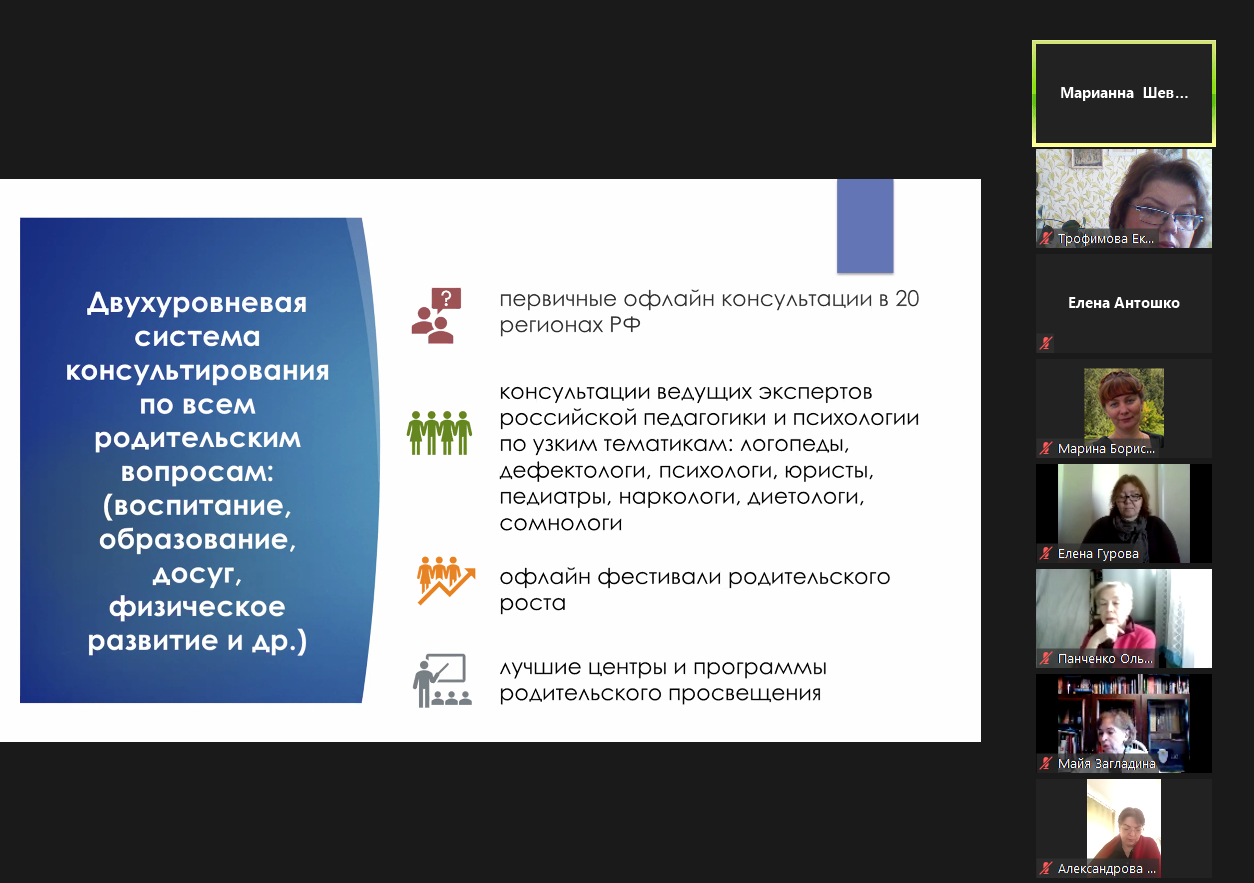 Двухуровневая система консультирования по всем родительским вопросам: (воспитание, образование, досуг, физическое развитие и др.)

первичные офлайн консультации в 20 регионах РФ

консультации ведущих экспертов российской педагогики и психологии по узким тематикам: логопеды, дефектологи, психологи, юристы, педиатры, наркологи, диетологи, сомнологи

офлайн фестивали родительского роста

лучшие центры и программы родительского просвещения

Марианна Шев...

Трофимова Ек...

Елена Антошко

Марина Борис...

Елена Гурова

Панченко Оль...

Майя Загладина

Александрова ...